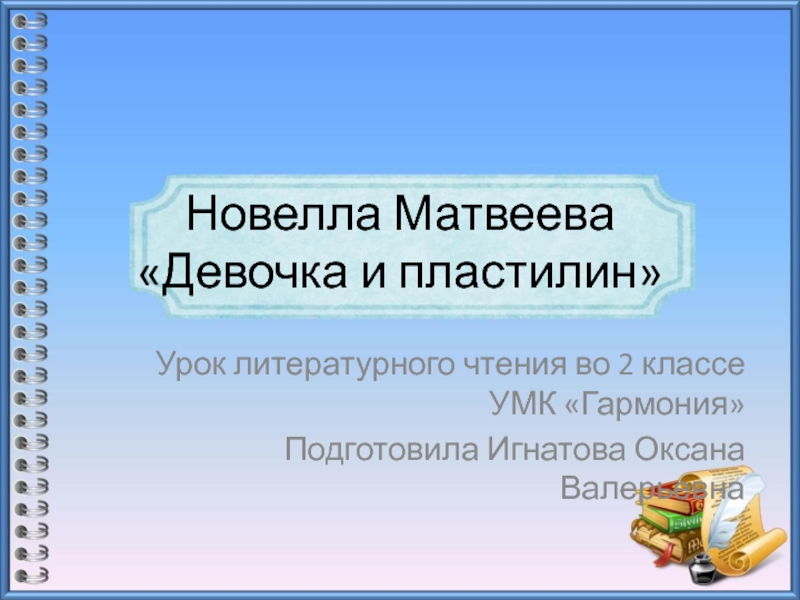 Новелла Матвеева
«Девочка и пластилин»

Урок литературного чтения во 2 классе
УМК «Гармония»
Подготовила Игнатова Оксана Валерьевна